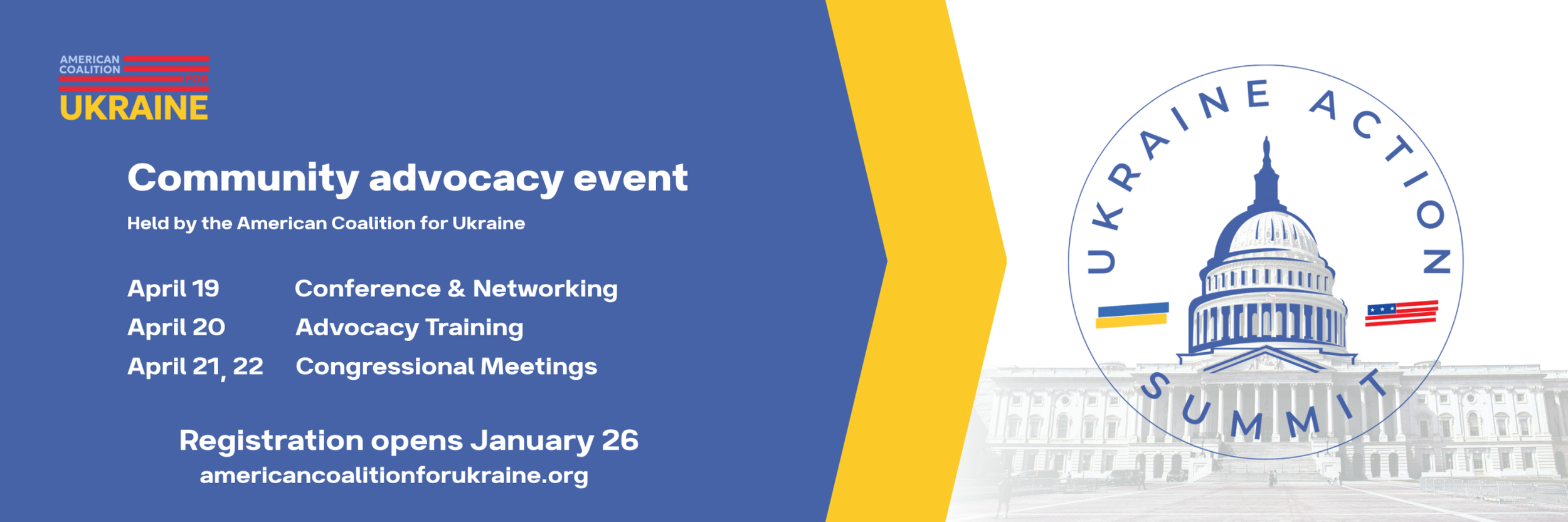 AMERICAN COALITION FOR UKRAINE

Community advocacy event

Held by the American Coalition for Ukraine

April 19 Conference & Networking
April 20 Advocacy Training
April 21, 22 Congressional Meetings

Registration opens January 26
americancoalitionforukraine.org

UKRAINE ACTION SUMMIT